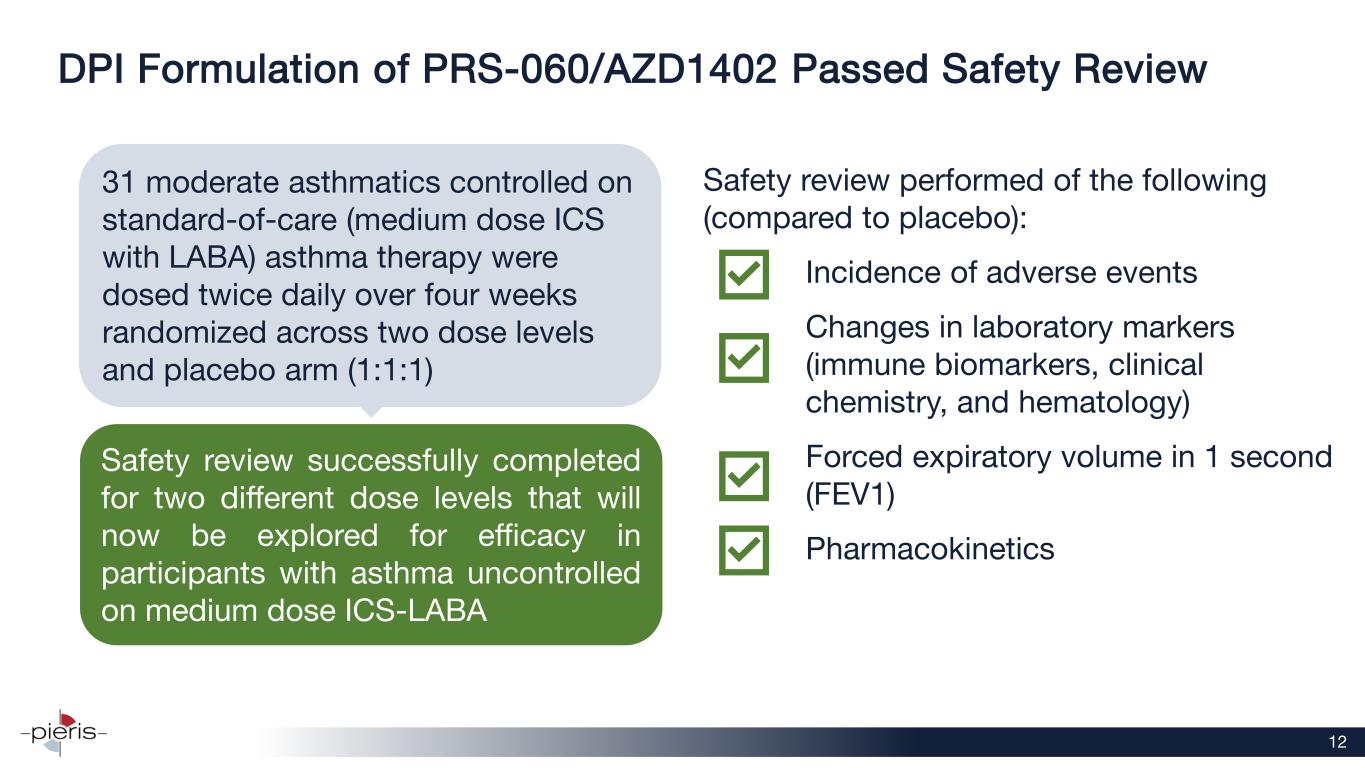 DPI Formulation of PRS-060/AZD1402 Passed Safety Review

31 moderate asthmatics controlled on standard-of-care (medium dose ICS with LABA) asthma therapy were dosed twice daily over four weeks randomized across two dose levels and placebo arm (1:1:1)

Safety review successfully completed for two different dose levels that will now be explored for efficacy in participants with asthma uncontrolled on medium dose ICS-LABA

Safety review performed of the following (compared to placebo):

Incidence of adverse events

Changes in laboratory markers (immune biomarkers, clinical chemistry, and hematology)

Forced expiratory volume in 1 second (FEV1)

Pharmacokinetics

pieris

12